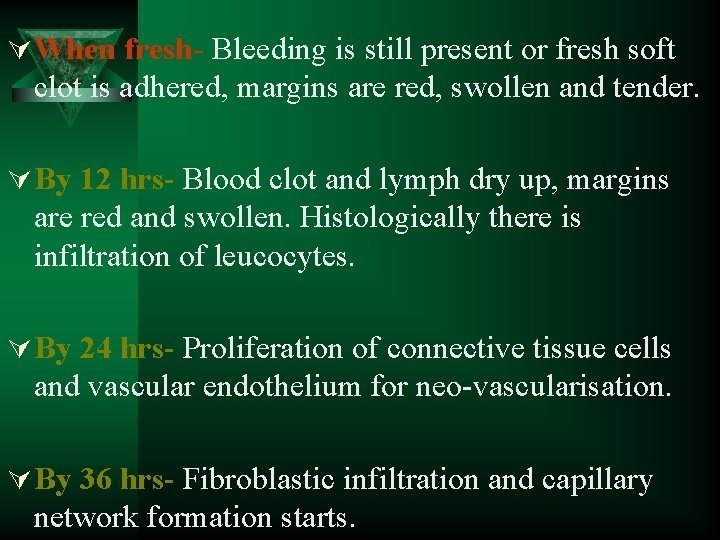 When fresh- Bleeding is still present or fresh soft clot is adhered, margins are red, swollen and tender.

By 12 hrs- Blood clot and lymph dry up, margins are red and swollen. Histologically there is infiltration of leucocytes.

By 24 hrs- Proliferation of connective tissue cells and vascular endothelium for neo-vascularisation.

By 36 hrs- Fibroblastic infiltration and capillary network formation starts.